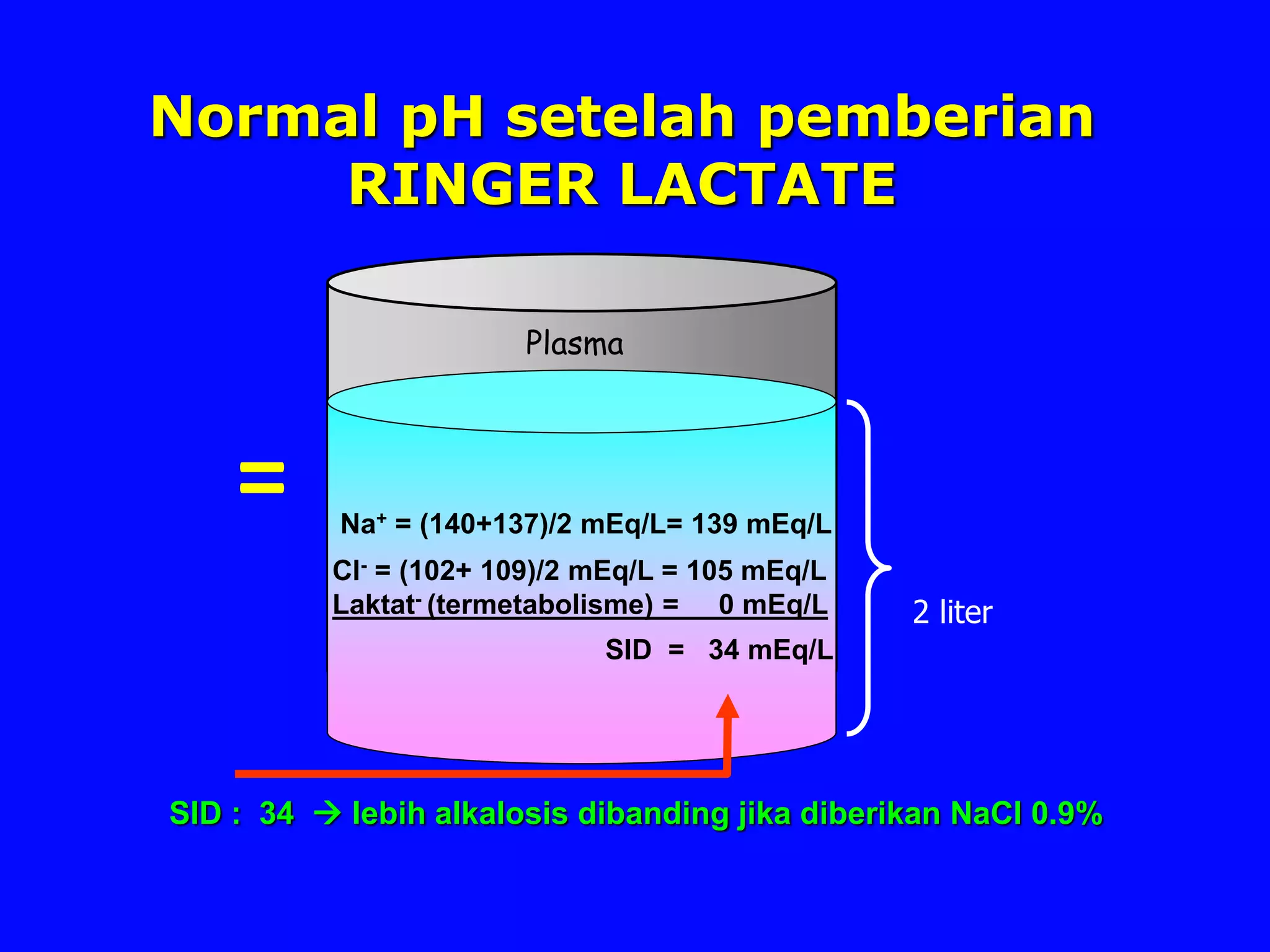 Normal pH setelah pemberian
RINGER LACTATE

Plasma

=

$Na^+$ = (140+137)/2 mEq/L= 139 mEq/L

$Cl^-$ = (102+ 109)/2 mEq/L = 105 mEq/L
$Laktat^-$ (termetabolisme) = 0 mEq/L

SID = 34 mEq/L

2 liter

SID : 34 → lebih alkalosis dibanding jika diberikan NaCl 0.9%